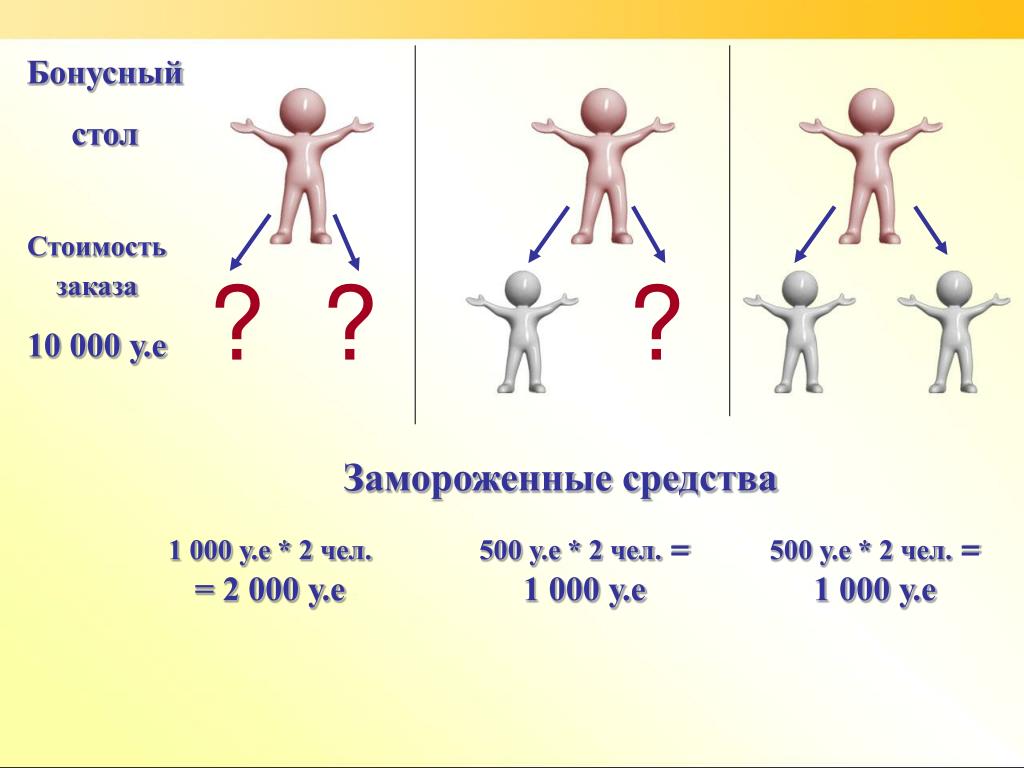 Бонусный

стол

Стоимость заказа

10 000 у.е

? ?

?

Замороженные средства

1 000 у.е * 2 чел.
= 2 000 у.е

500 у.е * 2 чел. =
1 000 у.е

500 у.е * 2 чел. =
1 000 у.е